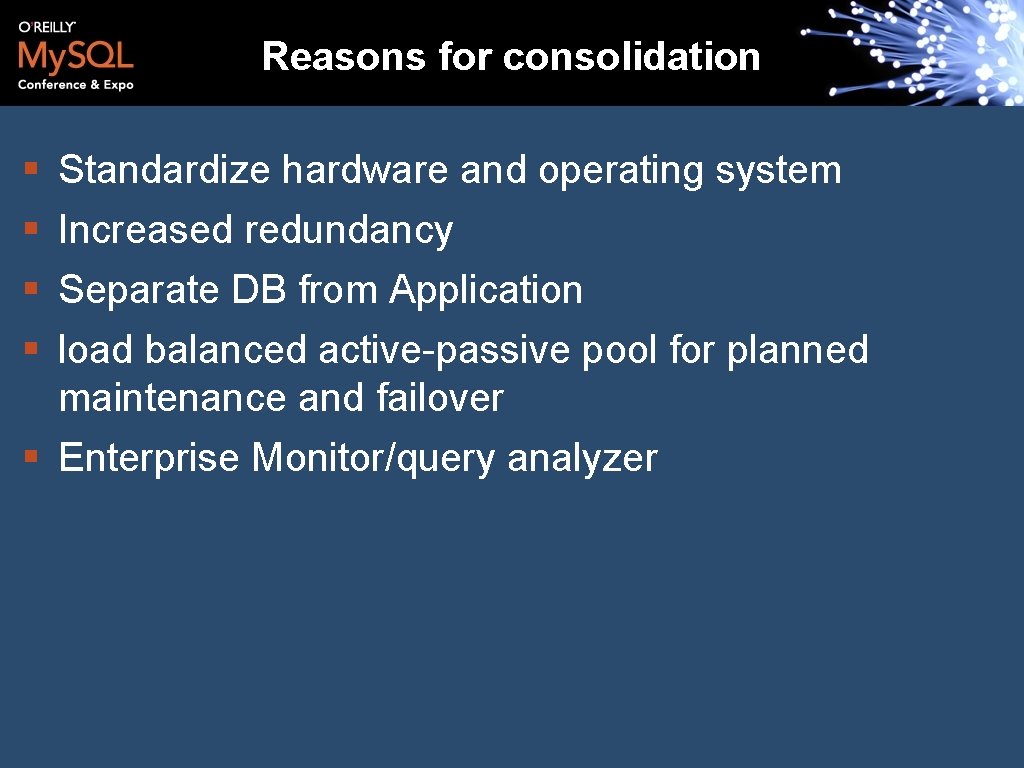 O'REILLY
MySQL
Conference & Expo

Reasons for consolidation

§ Standardize hardware and operating system
§ Increased redundancy
§ Separate DB from Application
§ load balanced active-passive pool for planned maintenance and failover
§ Enterprise Monitor/query analyzer